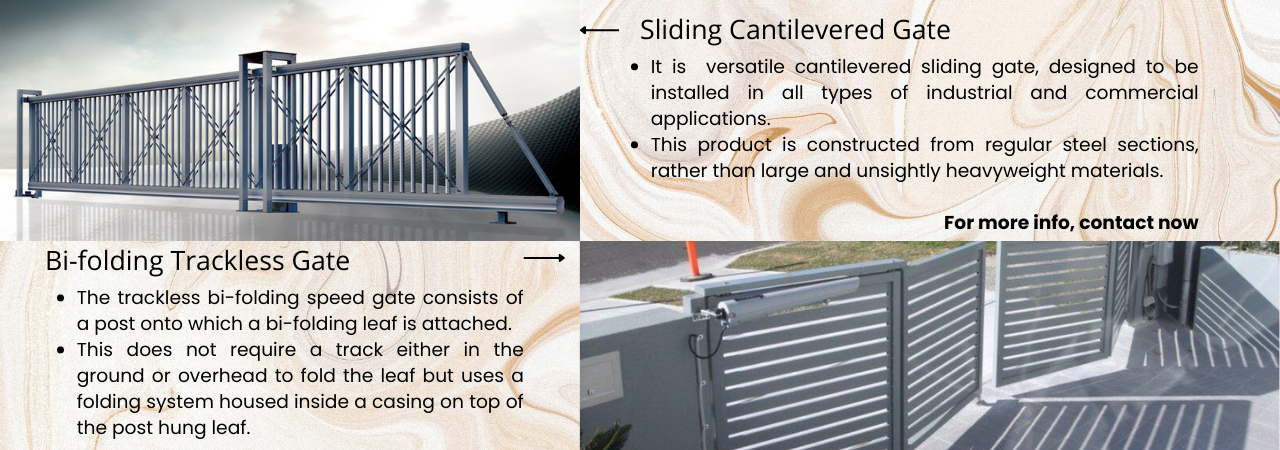 Sliding Cantilevered Gate

- It is versatile cantilevered sliding gate, designed to be installed in all types of industrial and commercial applications.
- This product is constructed from regular steel sections, rather than large and unsightly heavyweight materials.

For more info, contact now

Bi-folding Trackless Gate

- The trackless bi-folding speed gate consists of a post onto which a bi-folding leaf is attached.
- This does not require a track either in the ground or overhead to fold the leaf but uses a folding system housed inside a casing on top of the post hung leaf.